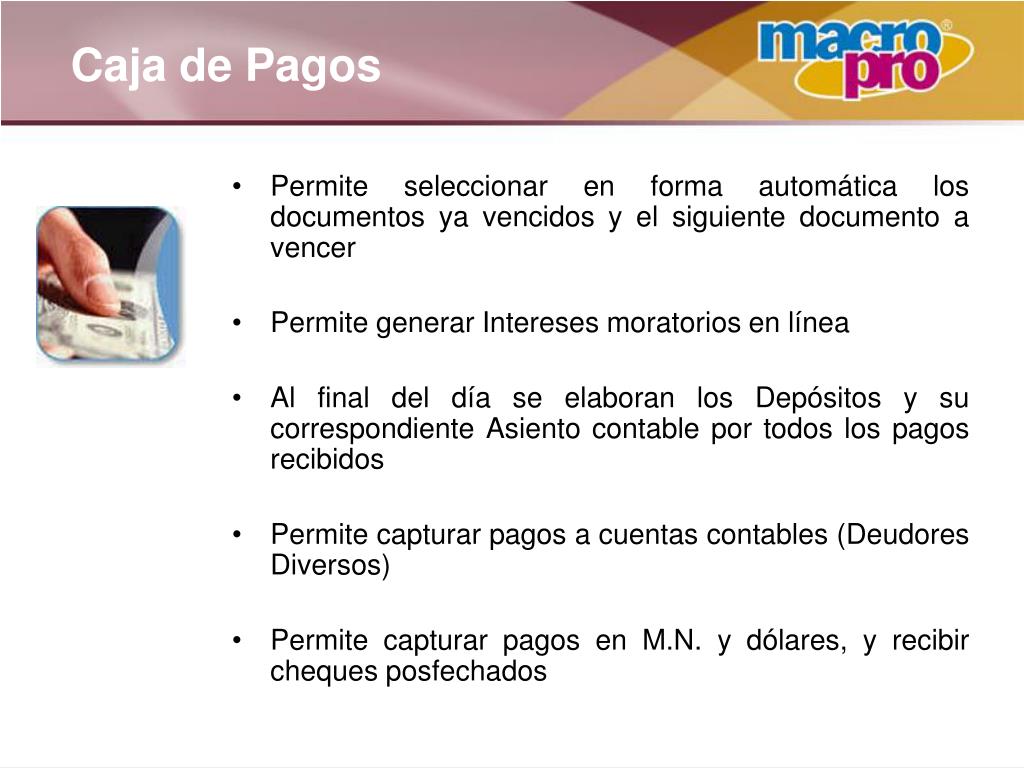 Caja de Pagos

macro pro®

• Permite seleccionar en forma automática los documentos ya vencidos y el siguiente documento a vencer

• Permite generar Intereses moratorios en línea

• Al final del día se elaboran los Depósitos y su correspondiente Asiento contable por todos los pagos recibidos

• Permite capturar pagos a cuentas contables (Deudores Diversos)

• Permite capturar pagos en M.N. y dólares, y recibir cheques posfechados